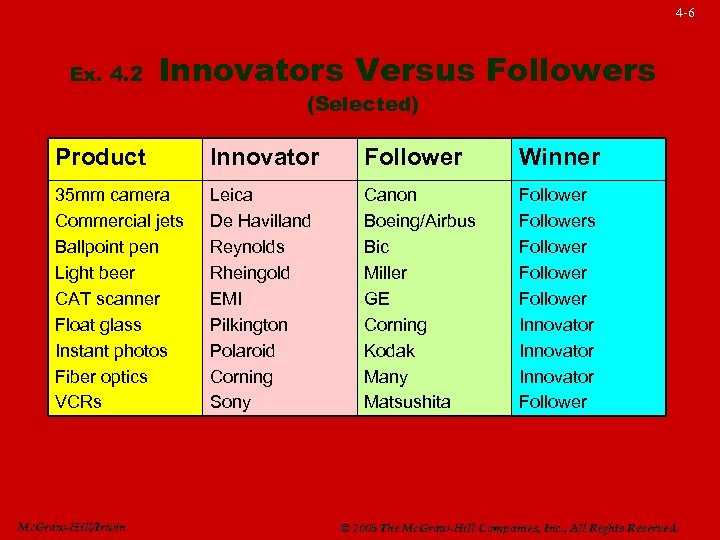 4-6

Ex. 4.2 Innovators Versus Followers (Selected)

| Product | Innovator | Follower | Winner |
|---|---|---|---|
| 35mm camera | Leica | Canon | Follower |
| Commercial jets | De Havilland | Boeing/Airbus | Followers |
| Ballpoint pen | Reynolds | Bic | Follower |
| Light beer | Rheingold | Miller | Follower |
| CAT scanner | EMI | GE | Follower |
| Float glass | Pilkington | Corning | Innovator |
| Instant photos | Polaroid | Kodak | Innovator |
| Fiber optics | Corning | Many | Innovator |
| VCRs | Sony | Matsushita | Follower |

McGraw-Hill/Irwin

© 2005 The McGraw-Hill Companies, Inc., All Rights Reserved.